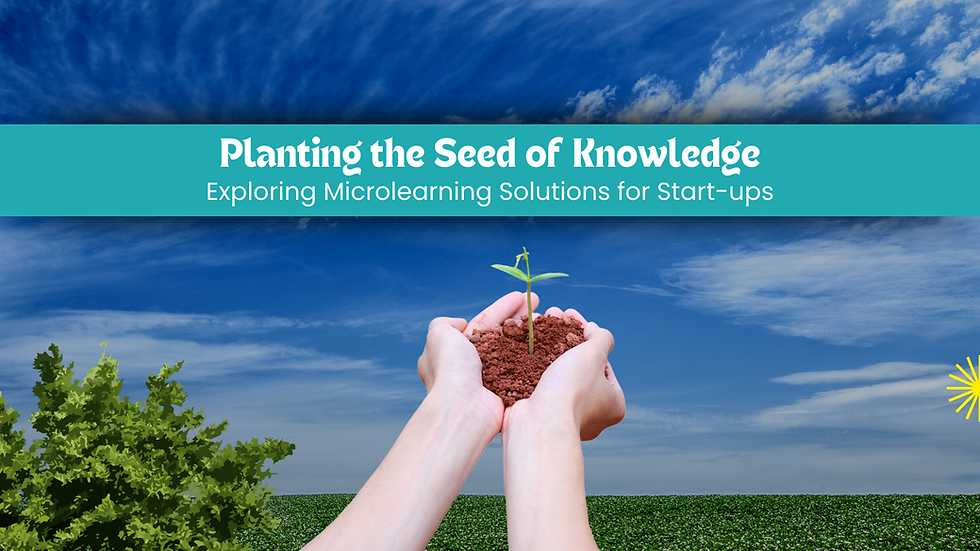 Planting the Seed of Knowledge
Exploring Microlearning Solutions for Start-ups